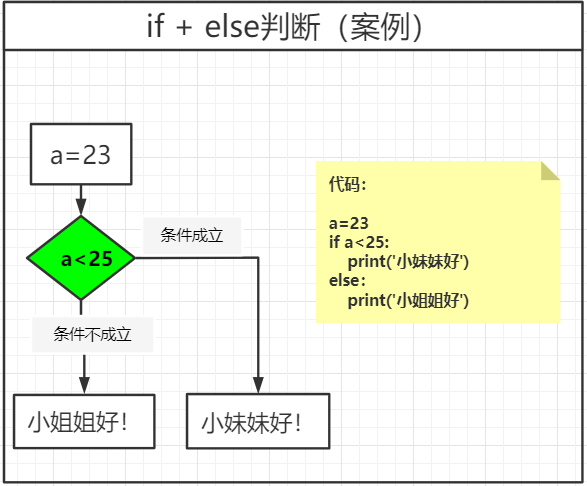 if + else判断（案例）

a=23

a<25

条件成立

条件不成立

小姐姐好！

小妹妹好！

代码：

a=23
if a<25:
    print('小妹妹好')
else:
    print('小姐姐好')